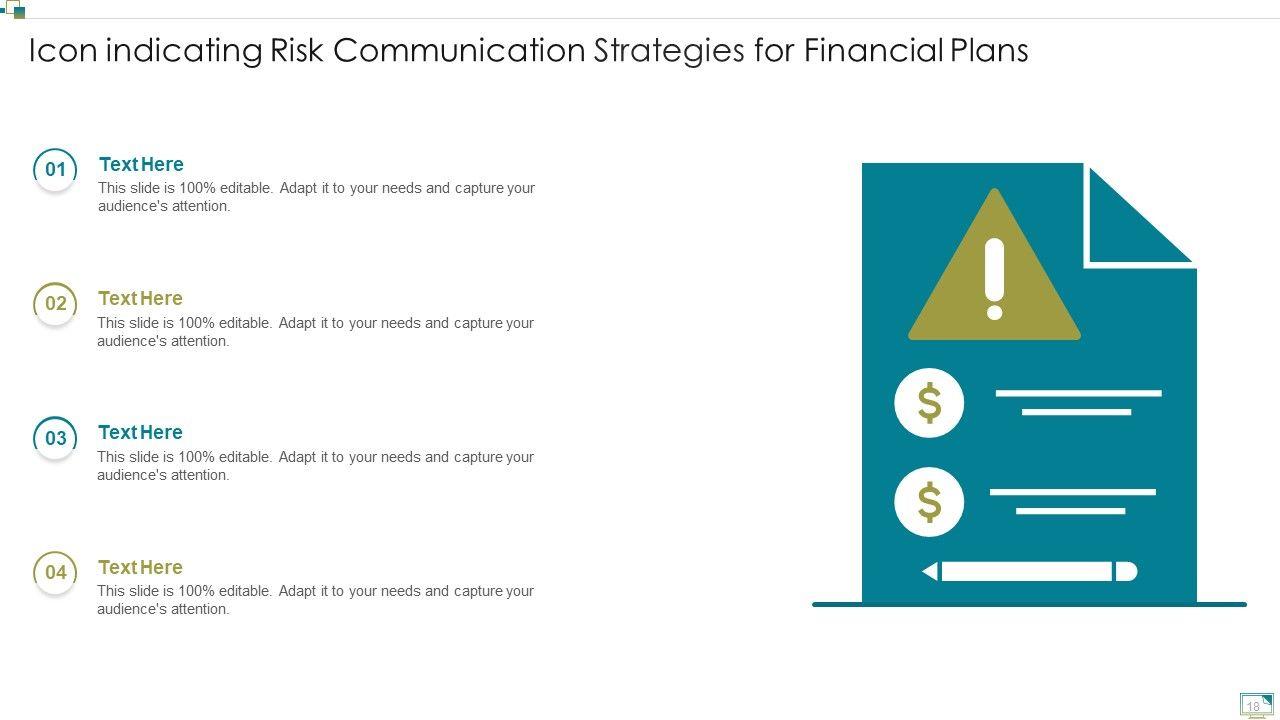 Icon indicating Risk Communication Strategies for Financial Plans

01
Text Here
This slide is 100% editable. Adapt it to your needs and capture your audience's attention.

02
Text Here
This slide is 100% editable. Adapt it to your needs and capture your audience's attention.

03
Text Here
This slide is 100% editable. Adapt it to your needs and capture your audience's attention.

04
Text Here
This slide is 100% editable. Adapt it to your needs and capture your audience's attention.

$
$

18